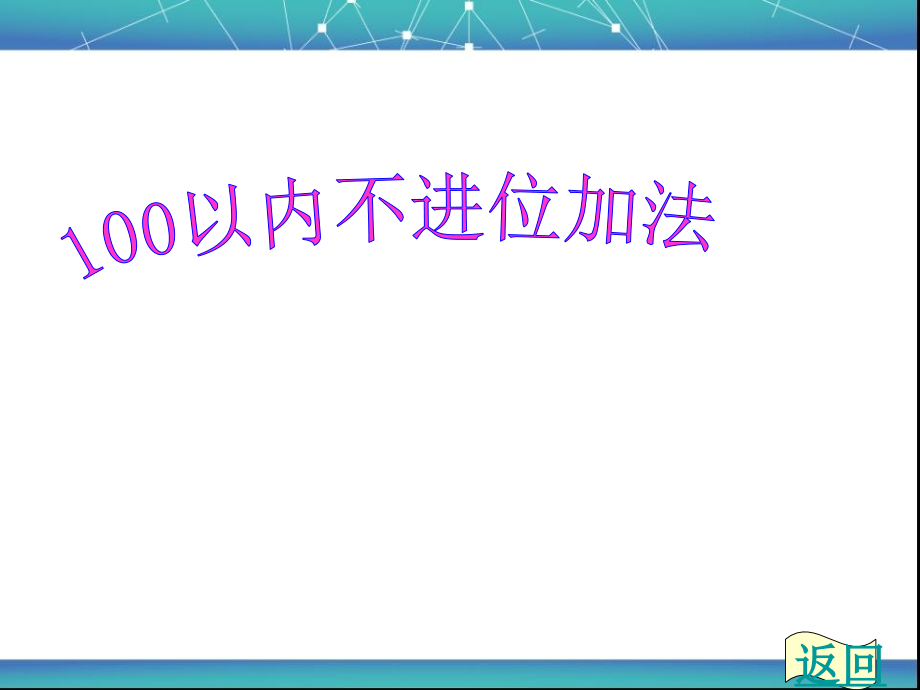 100以内不进位加法

返回